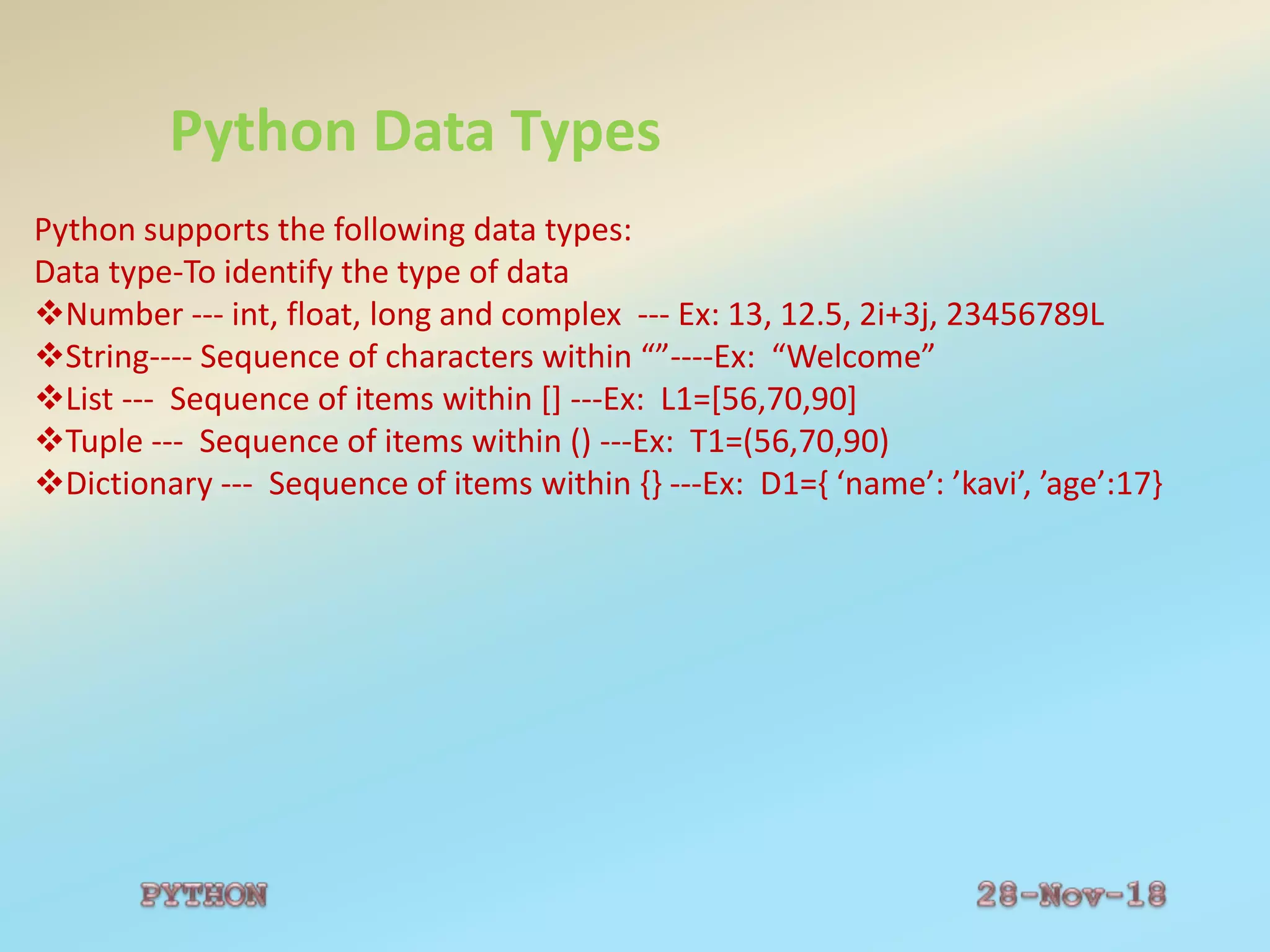 Python Data Types

Python supports the following data types:
Data type-To identify the type of data
❖Number --- int, float, long and complex --- Ex: 13, 12.5, 2i+3j, 23456789L
❖String---- Sequence of characters within “”----Ex: “Welcome”
❖List --- Sequence of items within [] ---Ex: L1=[56,70,90]
❖Tuple --- Sequence of items within () ---Ex: T1=(56,70,90)
❖Dictionary --- Sequence of items within {} ---Ex: D1={ ‘name’: ’kavi’, ’age’:17}

PYTHON

28-Nov-18